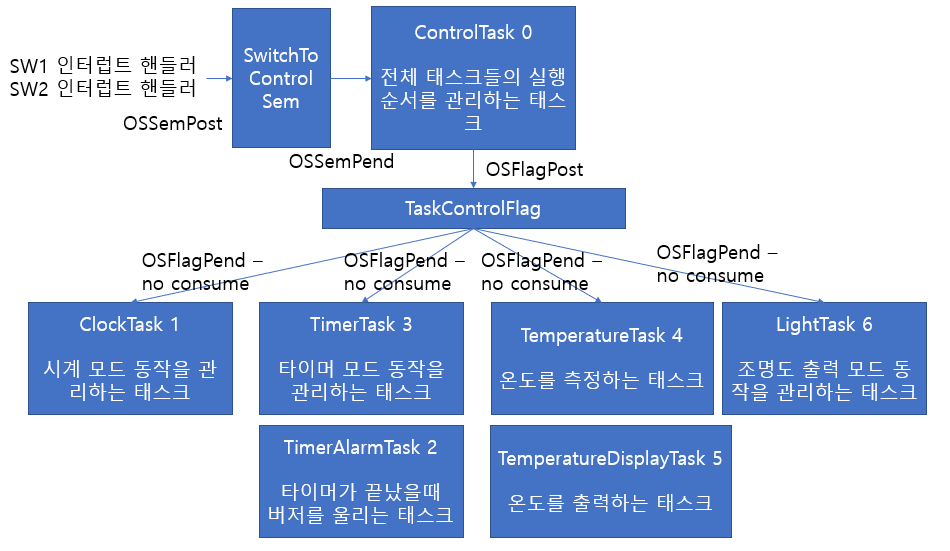 SW1 인터럽트 핸들러
SW2 인터럽트 핸들러

OSSemPost

SwitchTo Control Sem

OSSemPend

ControlTask 0

전체 태스크들의 실행 순서를 관리하는 태스크

OSFlagPost

TaskControlFlag

OSFlagPend – no consume

OSFlagPend – no consume

OSFlagPend – no consume

OSFlagPend – no consume

ClockTask 1

시계 모드 동작을 관리하는 태스크

TimerTask 3

타이머 모드 동작을 관리하는 태스크

TemperatureTask 4

온도를 측정하는 태스크

LightTask 6

조명도 출력 모드 동작을 관리하는 태스크

TimerAlarmTask 2

타이머가 끝났을때 버저를 울리는 태스크

TemperatureDisplayTask 5

온도를 출력하는 태스크